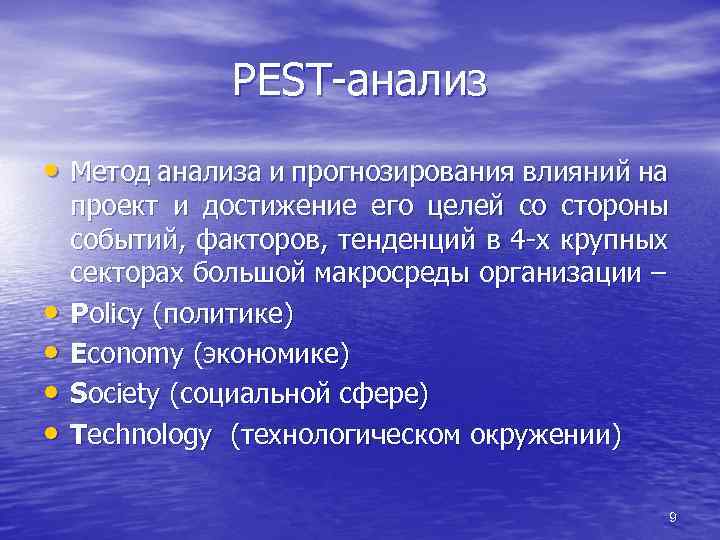 PEST-анализ

• Метод анализа и прогнозирования влияний на проект и достижение его целей со стороны событий, факторов, тенденций в 4-х крупных секторах большой макросреды организации –
• Policy (политике)
• Economy (экономике)
• Society (социальной сфере)
• Technology (технологическом окружении)

9